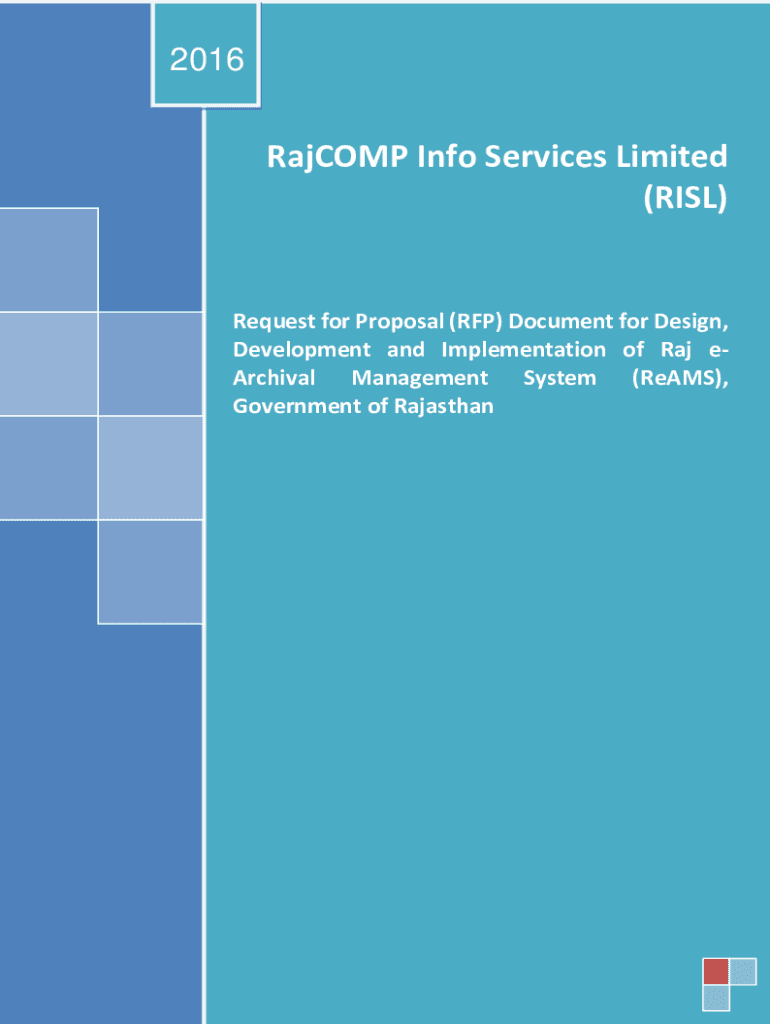 2016

RajCOMP Info Services Limited (RISL)

Request for Proposal (RFP) Document for Design, Development and Implementation of Raj e-Archival Management System (ReAMS), Government of Rajasthan